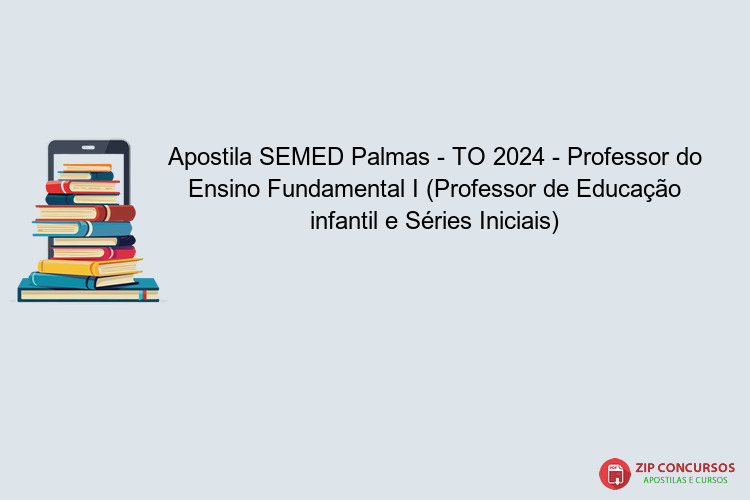 Apostila SEMED Palmas - TO 2024 - Professor do Ensino Fundamental I (Professor de Educação infantil e Séries Iniciais)

PDF
ZIP CONCURSOS
APOSTILAS E CURSOS